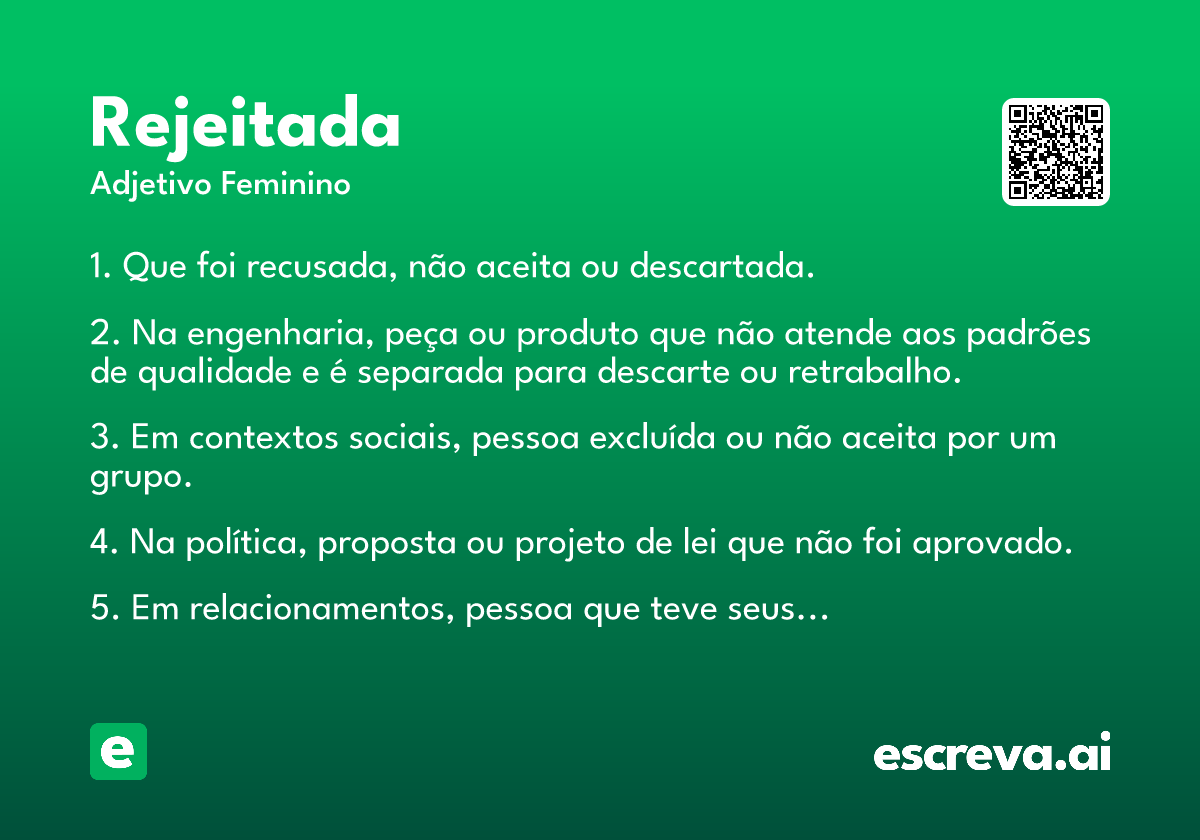 Rejeitada
Adjetivo Feminino

1. Que foi recusada, não aceita ou descartada.

2. Na engenharia, peça ou produto que não atende aos padrões de qualidade e é separada para descarte ou retrabalho.

3. Em contextos sociais, pessoa excluída ou não aceita por um grupo.

4. Na política, proposta ou projeto de lei que não foi aprovado.

5. Em relacionamentos, pessoa que teve seus...

e

escreva.ai